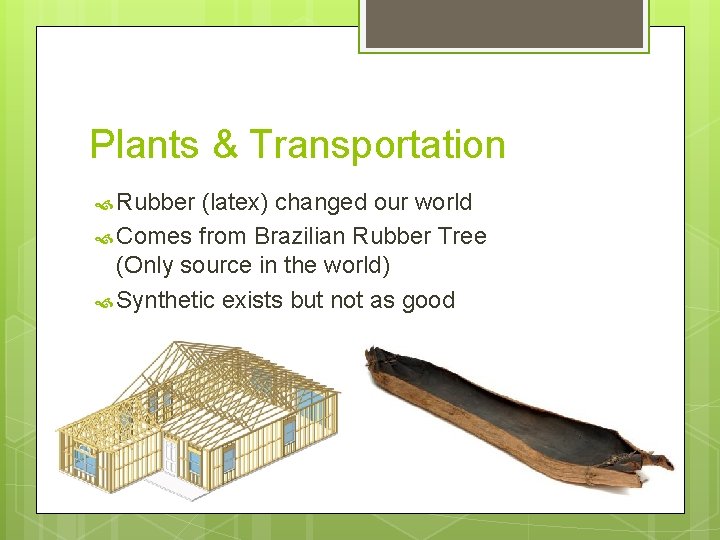 Plants & Transportation

Rubber (latex) changed our world

Comes from Brazilian Rubber Tree (Only source in the world)

Synthetic exists but not as good